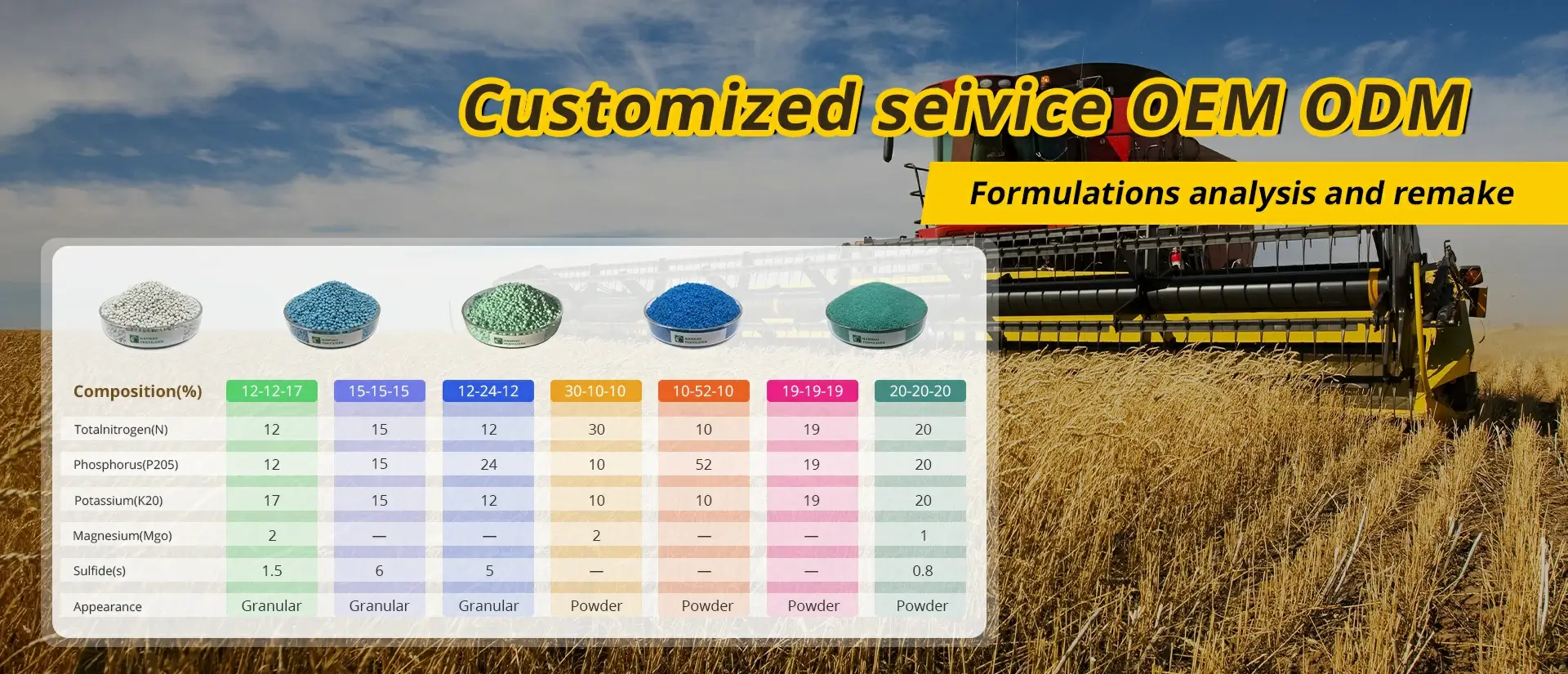 Customized seivice OEM ODM

Formulations analysis and remake

| Composition(%) | 12-12-17 | 15-15-15 | 12-24-12 | 30-10-10 | 10-52-10 | 19-19-19 | 20-20-20 |
|---|---|---|---|---|---|---|---|
| Totalnitrogen(N) | 12 | 15 | 12 | 30 | 10 | 19 | 20 |
| Phosphorus(P205) | 12 | 15 | 24 | 10 | 52 | 19 | 20 |
| Potassium(K20) | 17 | 15 | 12 | 10 | 10 | 19 | 20 |
| Magnesium(Mgo) | 2 | — | — | 2 | — | — | 1 |
| Sulfide(s) | 1.5 | 6 | 5 | — | — | — | 0.8 |
| Appearance | Granular | Granular | Granular | Powder | Powder | Powder | Powder |